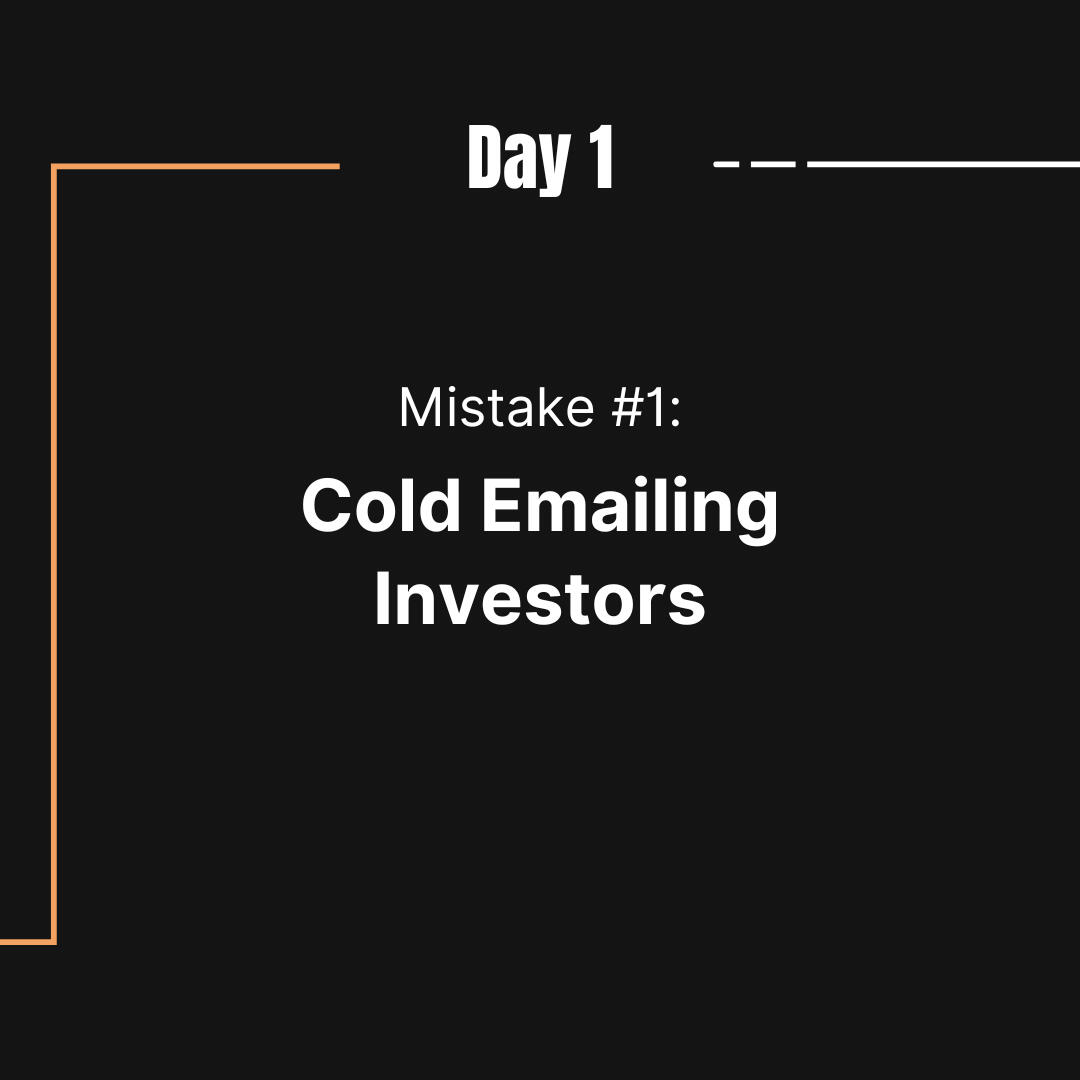 Day 1

Mistake #1:

Cold Emailing Investors